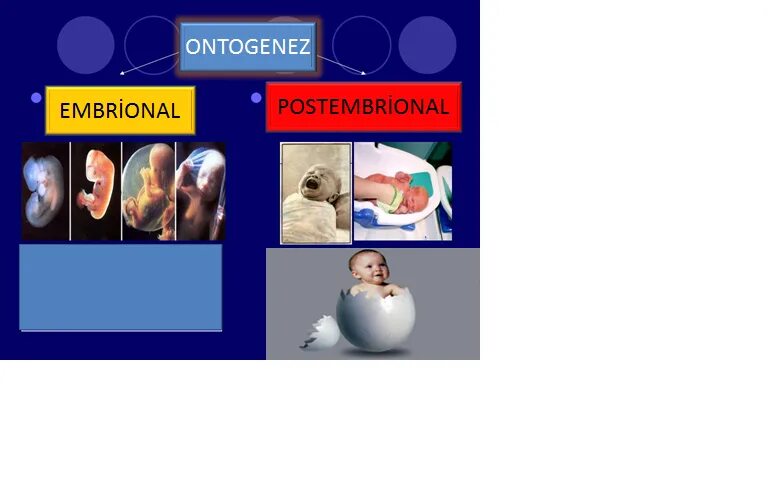 ONTOGENEZ

EMBRİONAL

POSTEMBRİONAL